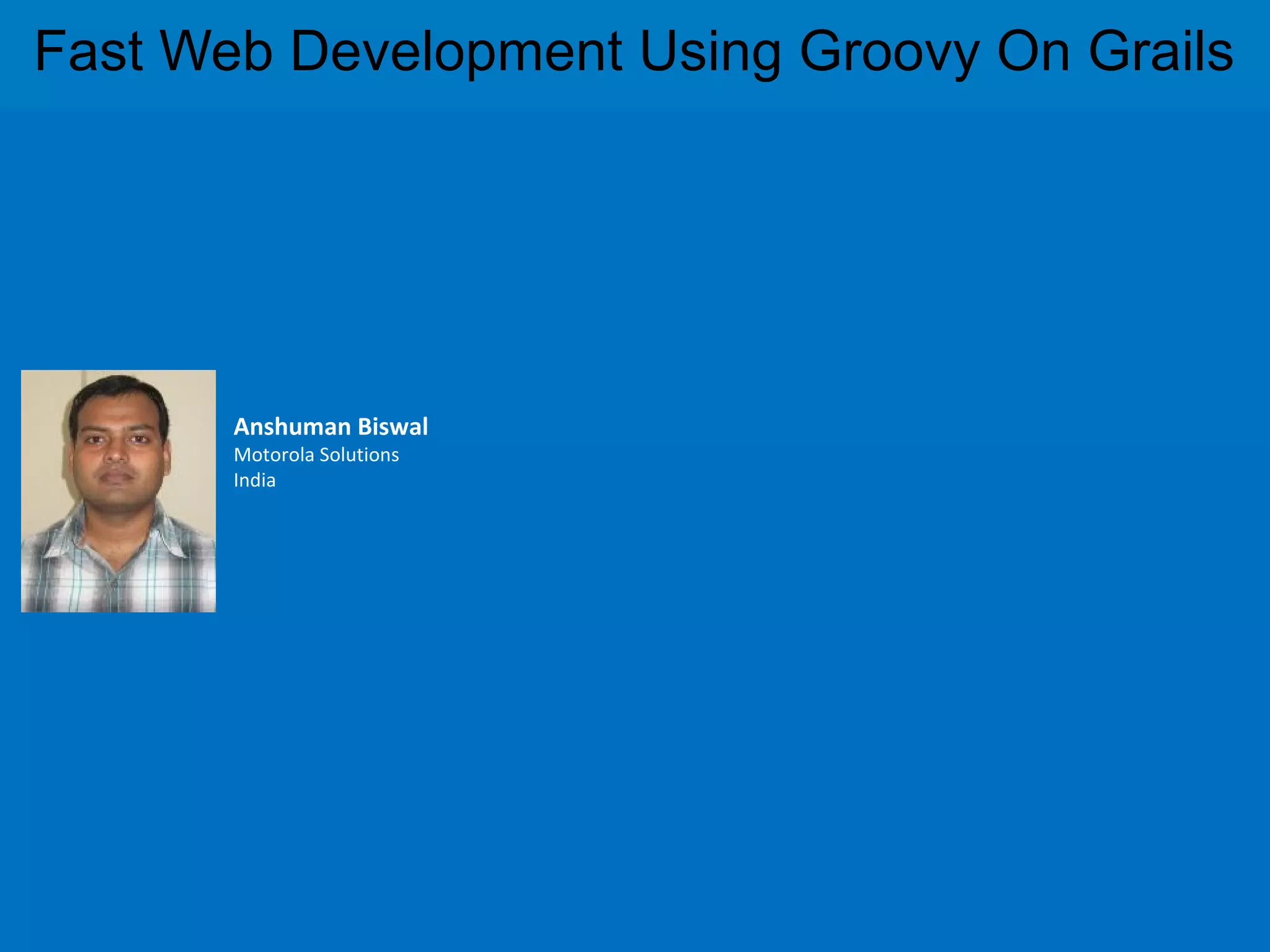 Fast Web Development Using Groovy On Grails

Anshuman Biswal
Motorola Solutions
India